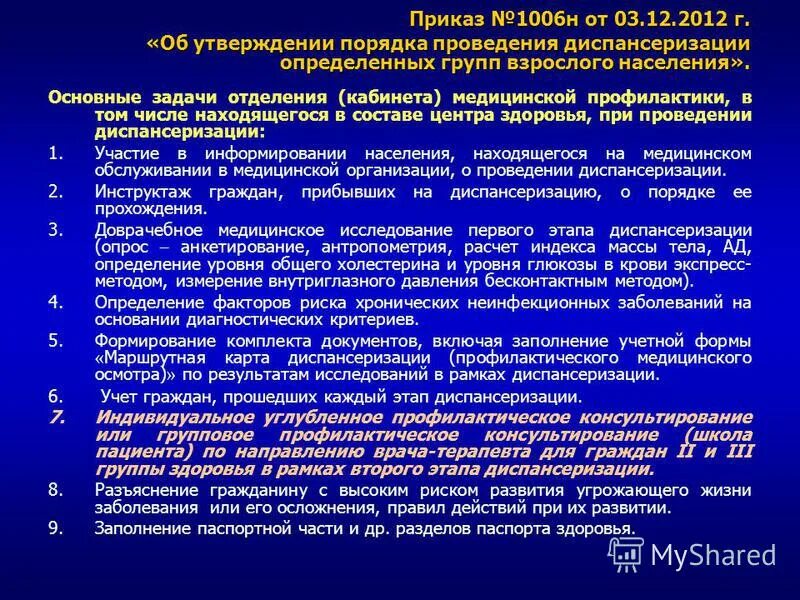 Приказ №1006н от 03.12.2012 г.
«Об утверждении порядка проведения диспансеризации определенных групп взрослого населения».

Основные задачи отделения (кабинета) медицинской профилактики, в том числе находящегося в составе центра здоровья, при проведении диспансеризации:

1. Участие в информировании населения, находящегося на медицинском обслуживании в медицинской организации, о проведении диспансеризации.

2. Инструктаж граждан, прибывших на диспансеризацию, о порядке ее прохождения.

3. Доврачебное медицинское исследование первого этапа диспансеризации (опрос – анкетирование, антропометрия, расчет индекса массы тела, АД, определение уровня общего холестерина и уровня глюкозы в крови экспресс-методом, измерение внутриглазного давления бесконтактным методом).

4. Определение факторов риска хронических неинфекционных заболеваний на основании диагностических критериев.

5. Формирование комплекта документов, включая заполнение учетной формы «Маршрутная карта диспансеризации (профилактического медицинского осмотра)» по результатам исследований в рамках диспансеризации.

6. Учет граждан, прошедших каждый этап диспансеризации.

7. Индивидуальное углубленное профилактическое консультирование или групповое профилактическое консультирование (школа пациента) по направлению врача-терапевта для граждан II и III группы здоровья в рамках второго этапа диспансеризации.

8. Разъяснение гражданину с высоким риском развития угрожающего жизни заболевания или его осложнения, правил действий при их развитии.

9. Заполнение паспортной части и др. разделов паспорта здоровья.

MyShared